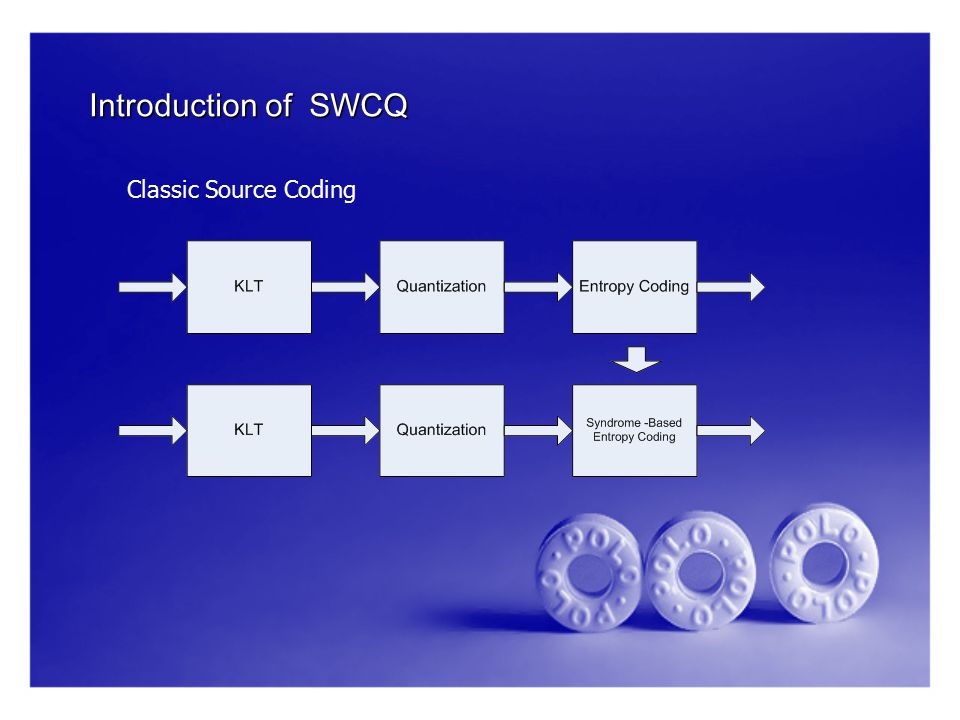 Introduction of SWCQ

Classic Source Coding

KLT

Quantization

Entropy Coding

KLT

Quantization

Syndrome -Based Entropy Coding

POLO POLO

POLO POLO

POLO POLO